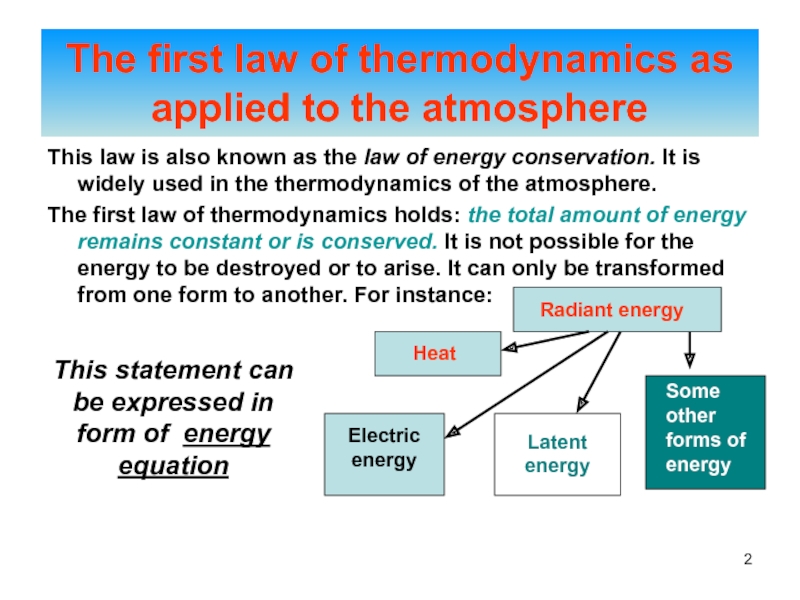 The first law of thermodynamics as applied to the atmosphere

This law is also known as the law of energy conservation. It is widely used in the thermodynamics of the atmosphere.

The first law of thermodynamics holds: the total amount of energy remains constant or is conserved. It is not possible for the energy to be destroyed or to arise. It can only be transformed from one form to another. For instance:

Radiant energy

Heat

Electric energy

Latent energy

Some other forms of energy

This statement can be expressed in form of energy equation

2